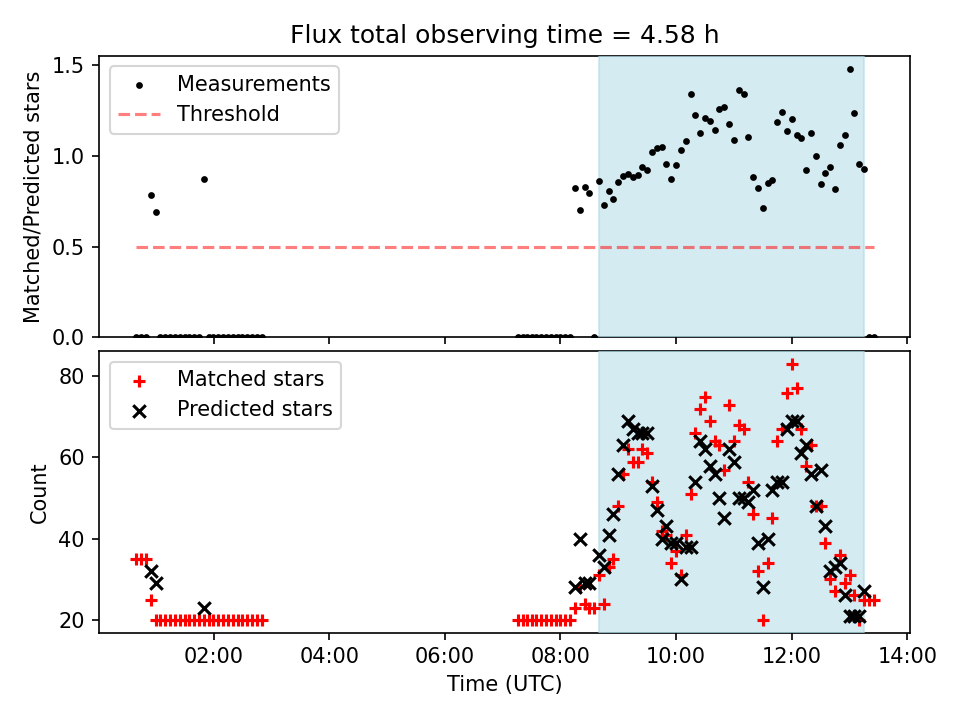 Flux total observing time = 4.58 h

Measurements
Threshold

Matched/Predicted stars

1.5
1.0
0.5
0.0

Matched stars
Predicted stars

Count

80
60
40
20

02:00
04:00
06:00
08:00
10:00
12:00
14:00

Time (UTC)